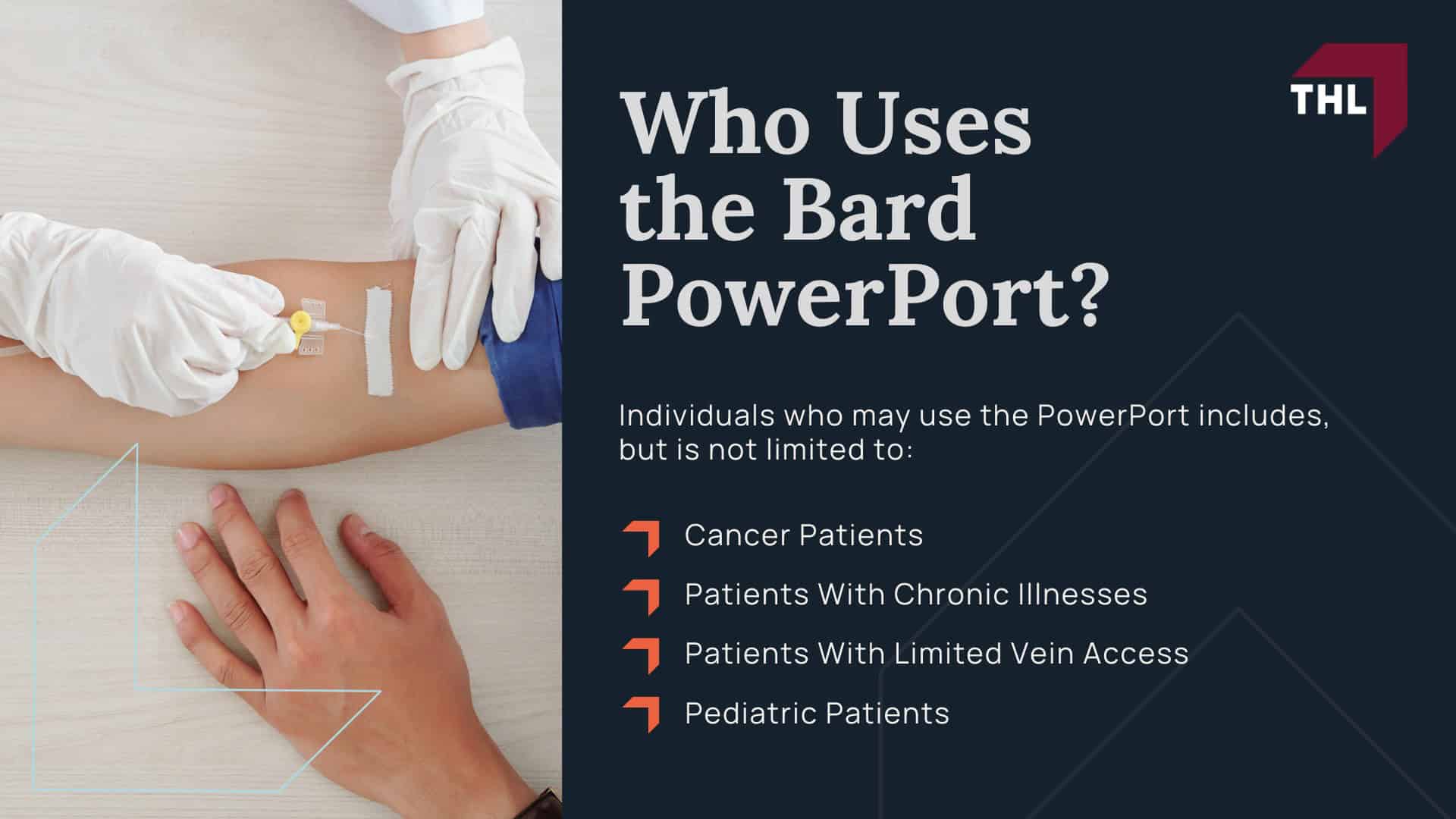 THL

Who Uses the Bard PowerPort?

Individuals who may use the PowerPort includes, but is not limited to:

Cancer Patients

Patients With Chronic Illnesses

Patients With Limited Vein Access

Pediatric Patients